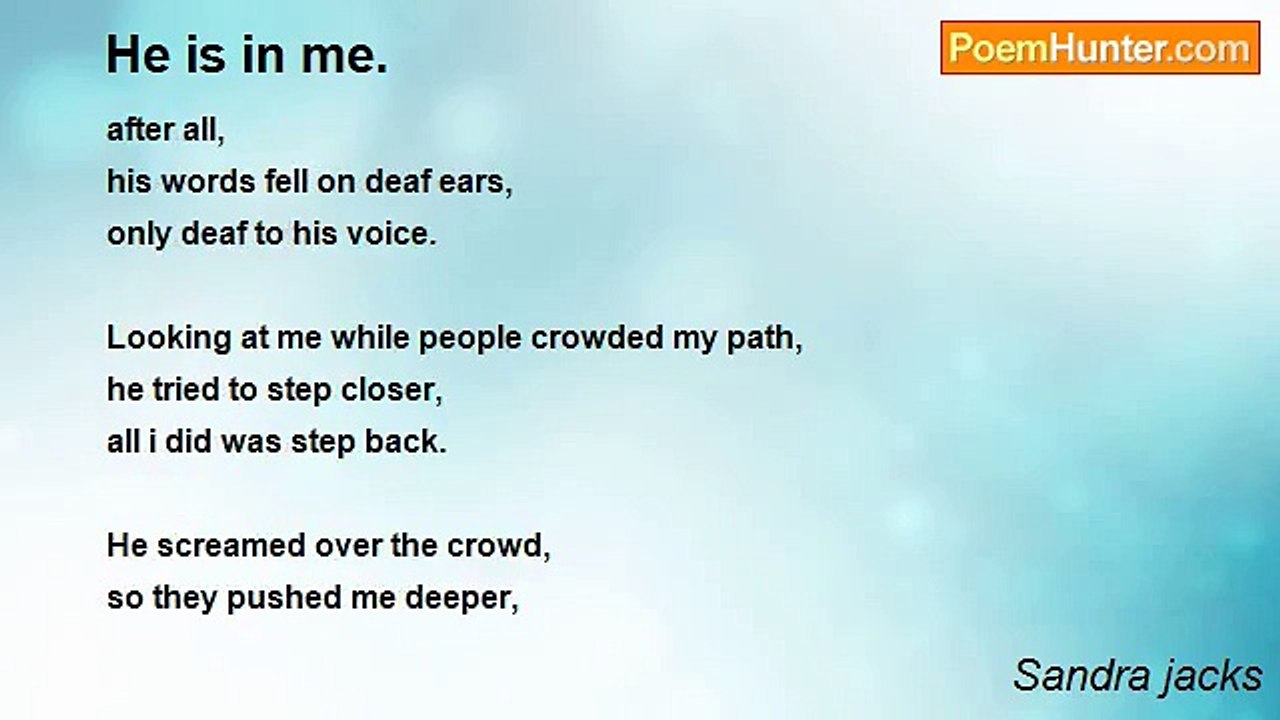 He is in me.

PoemHunter.com

after all,
his words fell on deaf ears,
only deaf to his voice.

Looking at me while people crowded my path,
he tried to step closer,
all i did was step back.

He screamed over the crowd,
so they pushed me deeper,

Sandra jacks